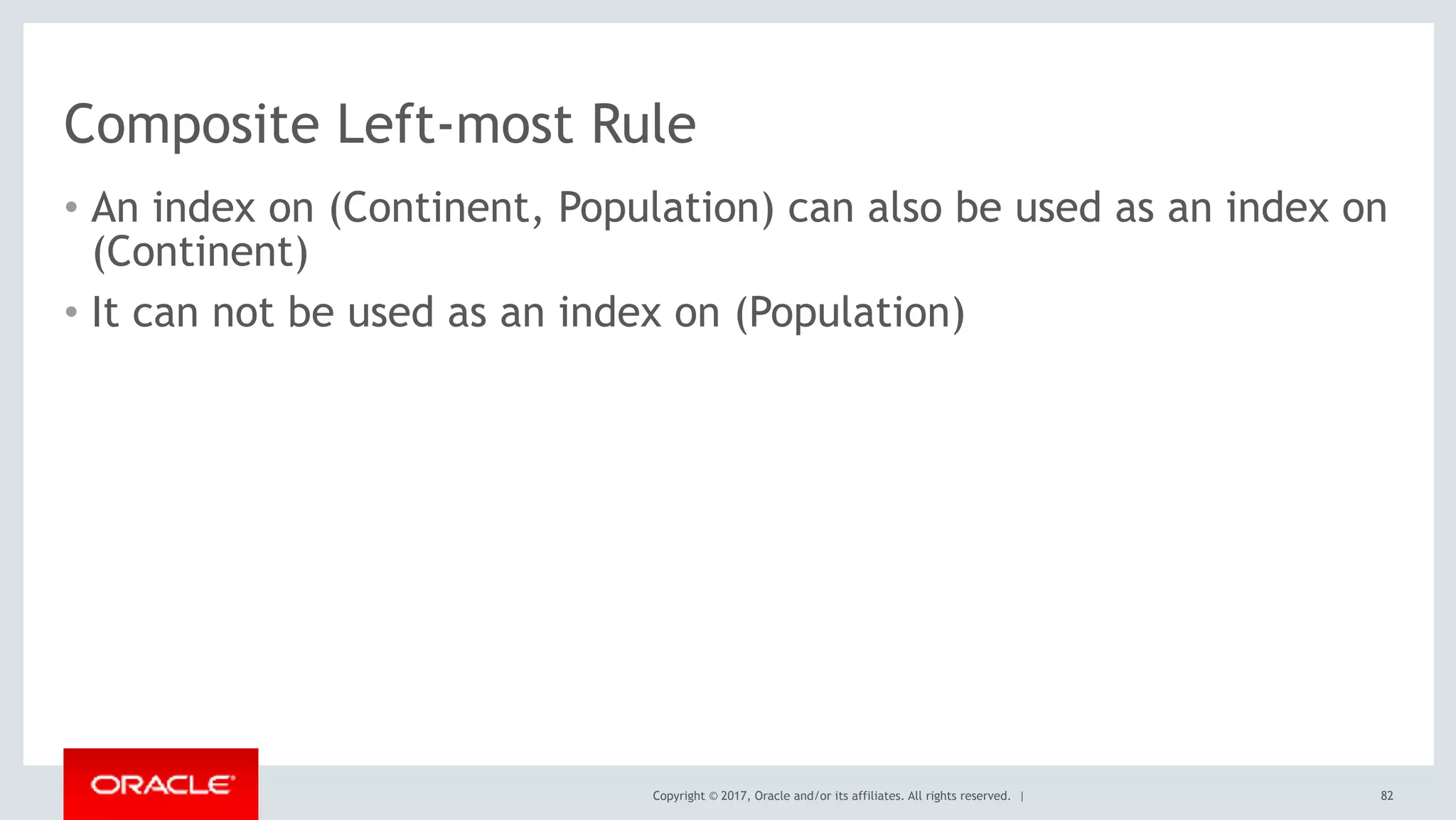 Composite Left-most Rule

• An index on (Continent, Population) can also be used as an index on (Continent)

• It can not be used as an index on (Population)

ORACLE

Copyright © 2017, Oracle and/or its affiliates. All rights reserved. |

82